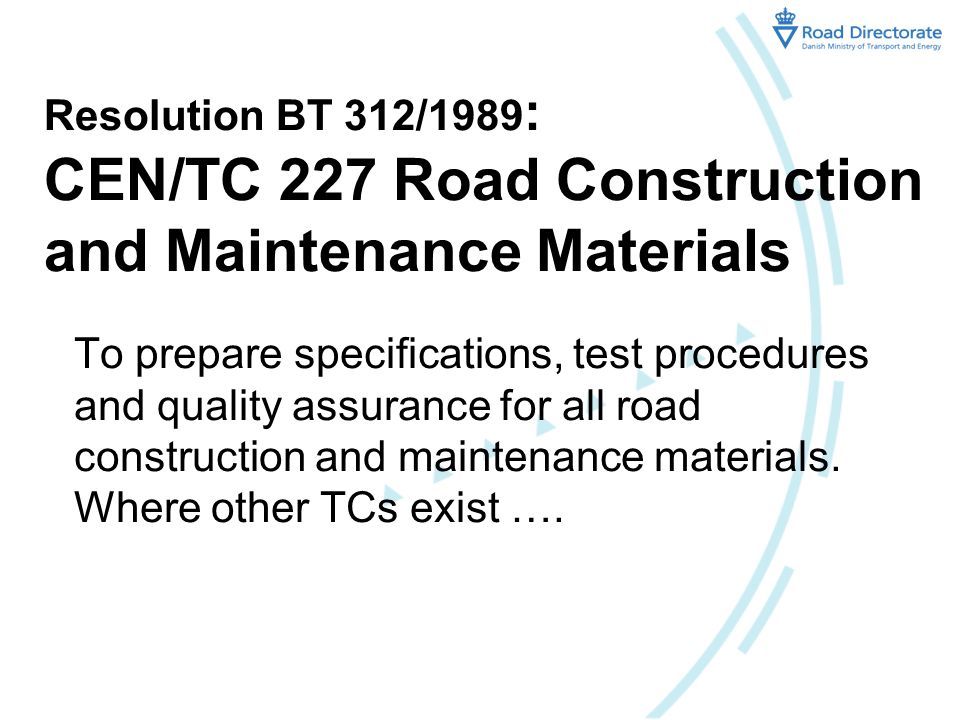 Road Directorate
Danish Ministry of Transport and Energy

Resolution BT 312/1989:
CEN/TC 227 Road Construction and Maintenance Materials

To prepare specifications, test procedures and quality assurance for all road construction and maintenance materials. Where other TCs exist ….